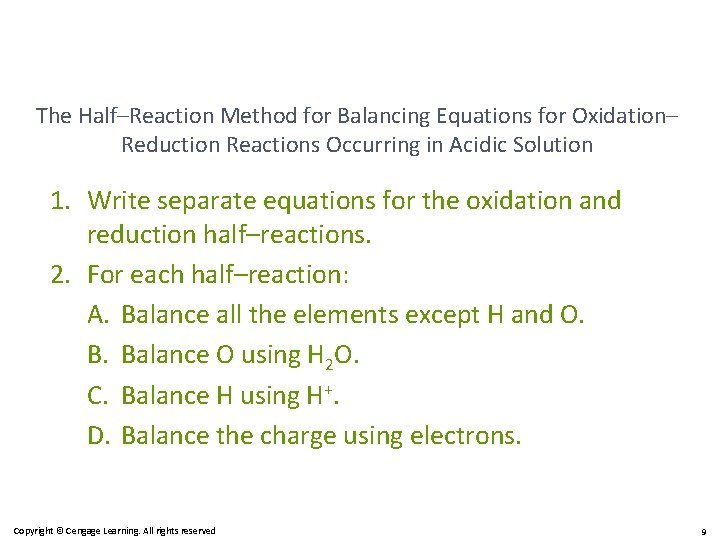 The Half–Reaction Method for Balancing Equations for Oxidation–Reduction Reactions Occurring in Acidic Solution

1. Write separate equations for the oxidation and reduction half–reactions.
2. For each half–reaction:
A. Balance all the elements except H and O.
B. Balance O using $H_2O$.
C. Balance H using $H^+$.
D. Balance the charge using electrons.

Copyright © Cengage Learning. All rights reserved

9